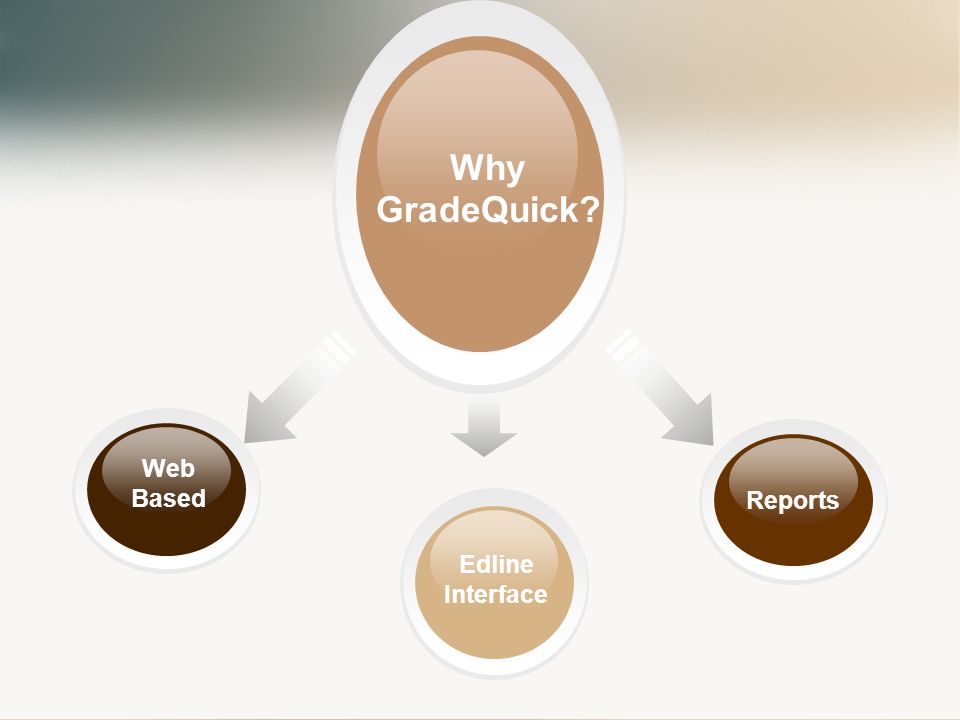 Why GradeQuick?

Web Based

Edline Interface

Reports